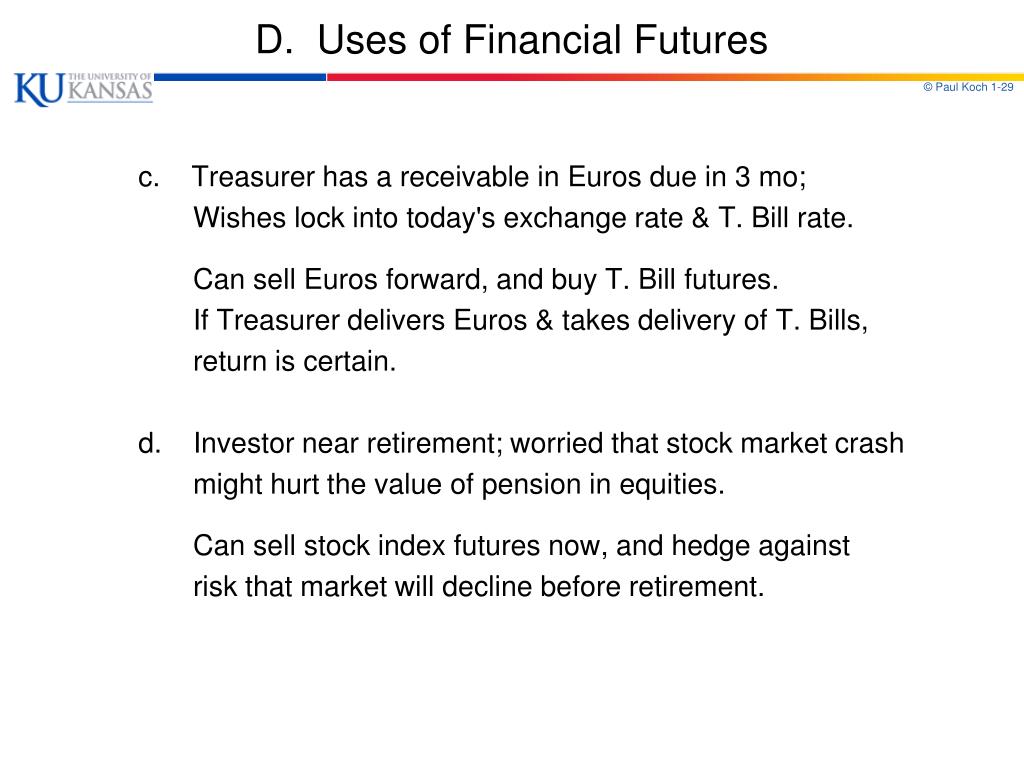 D. Uses of Financial Futures

KU THE UNIVERSITY OF KANSAS

© Paul Koch 1-29

c. Treasurer has a receivable in Euros due in 3 mo; Wishes lock into today's exchange rate & T. Bill rate.

Can sell Euros forward, and buy T. Bill futures. If Treasurer delivers Euros & takes delivery of T. Bills, return is certain.

d. Investor near retirement; worried that stock market crash might hurt the value of pension in equities.

Can sell stock index futures now, and hedge against risk that market will decline before retirement.